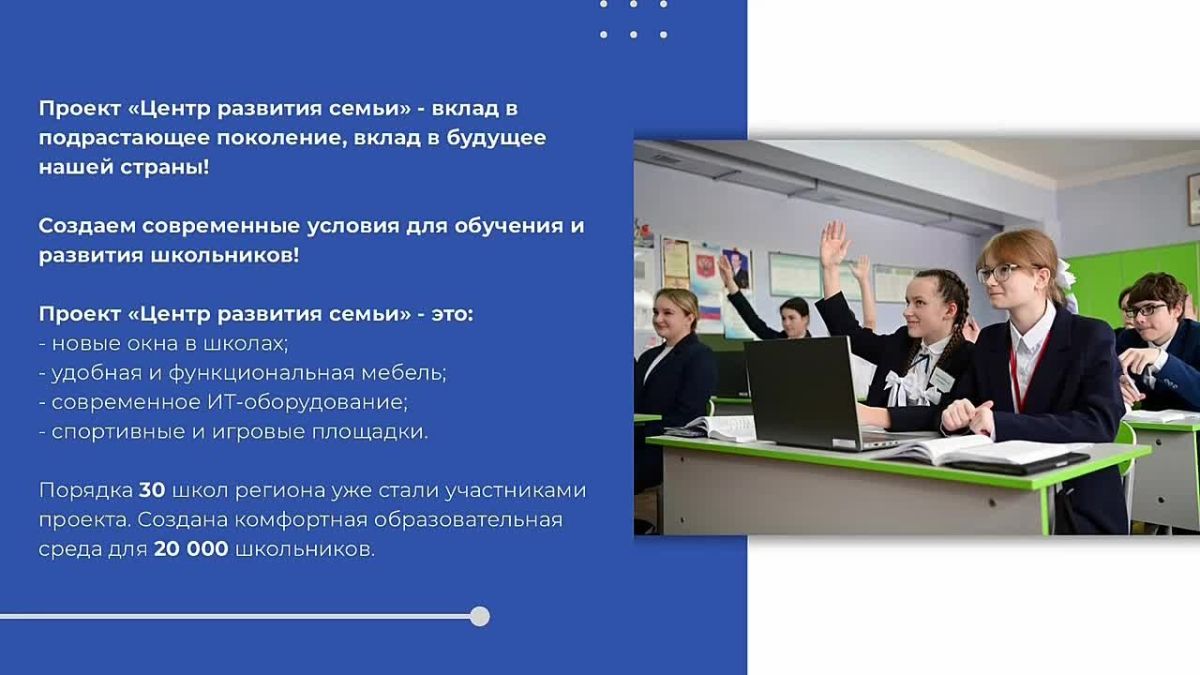 Проект «Центр развития семьи» - вклад в подрастающее поколение, вклад в будущее нашей страны!

Создаем современные условия для обучения и развития школьников!

Проект «Центр развития семьи» - это:
- новые окна в школах;
- удобная и функциональная мебель;
- современное ИТ-оборудование;
- спортивные и игровые площадки.

Порядка 30 школ региона уже стали участниками проекта. Создана комфортная образовательная среда для 20 000 школьников.